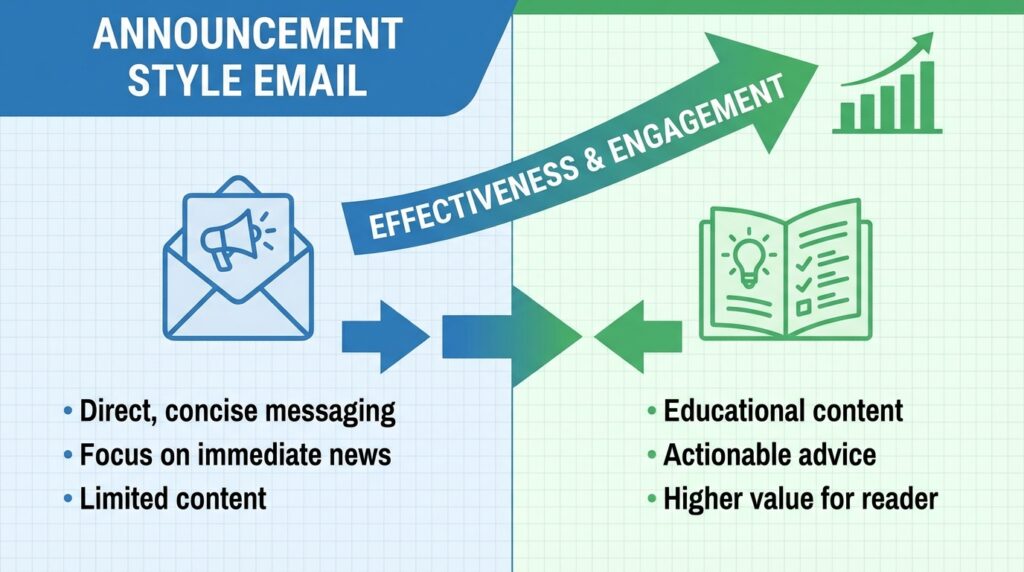 ANNOUNCEMENT STYLE EMAIL

EFFECTIVENESS & ENGAGEMENT

• Direct, concise messaging
• Focus on immediate news
• Limited content

• Educational content
• Actionable advice
• Higher value for reader